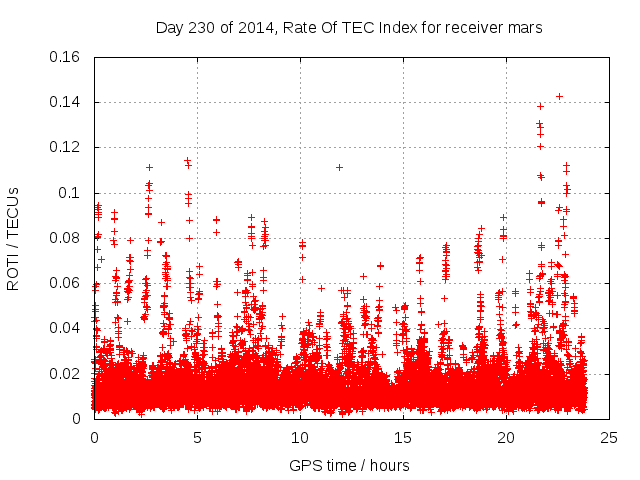 Day 230 of 2014, Rate Of TEC Index for receiver mars

ROTI / TECUs

0.16
0.14
0.12
0.1
0.08
0.06
0.04
0.02
0

0
5
10
15
20
25

GPS time / hours